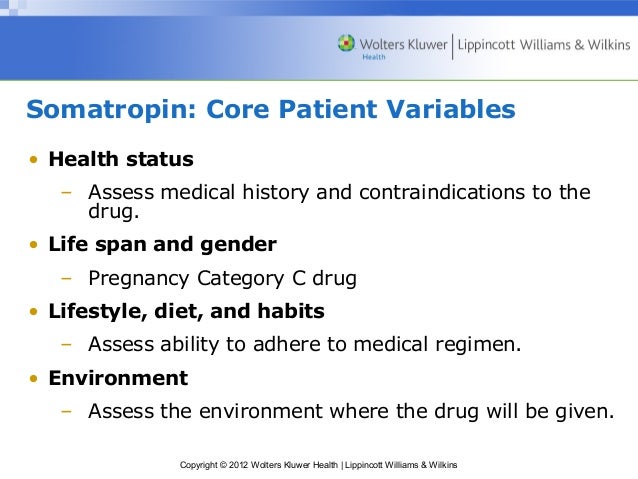 Wolters Kluwer Health | Lippincott Williams & Wilkins

Somatropin: Core Patient Variables

• Health status
– Assess medical history and contraindications to the drug.
• Life span and gender
– Pregnancy Category C drug
• Lifestyle, diet, and habits
– Assess ability to adhere to medical regimen.
• Environment
– Assess the environment where the drug will be given.

Copyright © 2012 Wolters Kluwer Health | Lippincott Williams & Wilkins